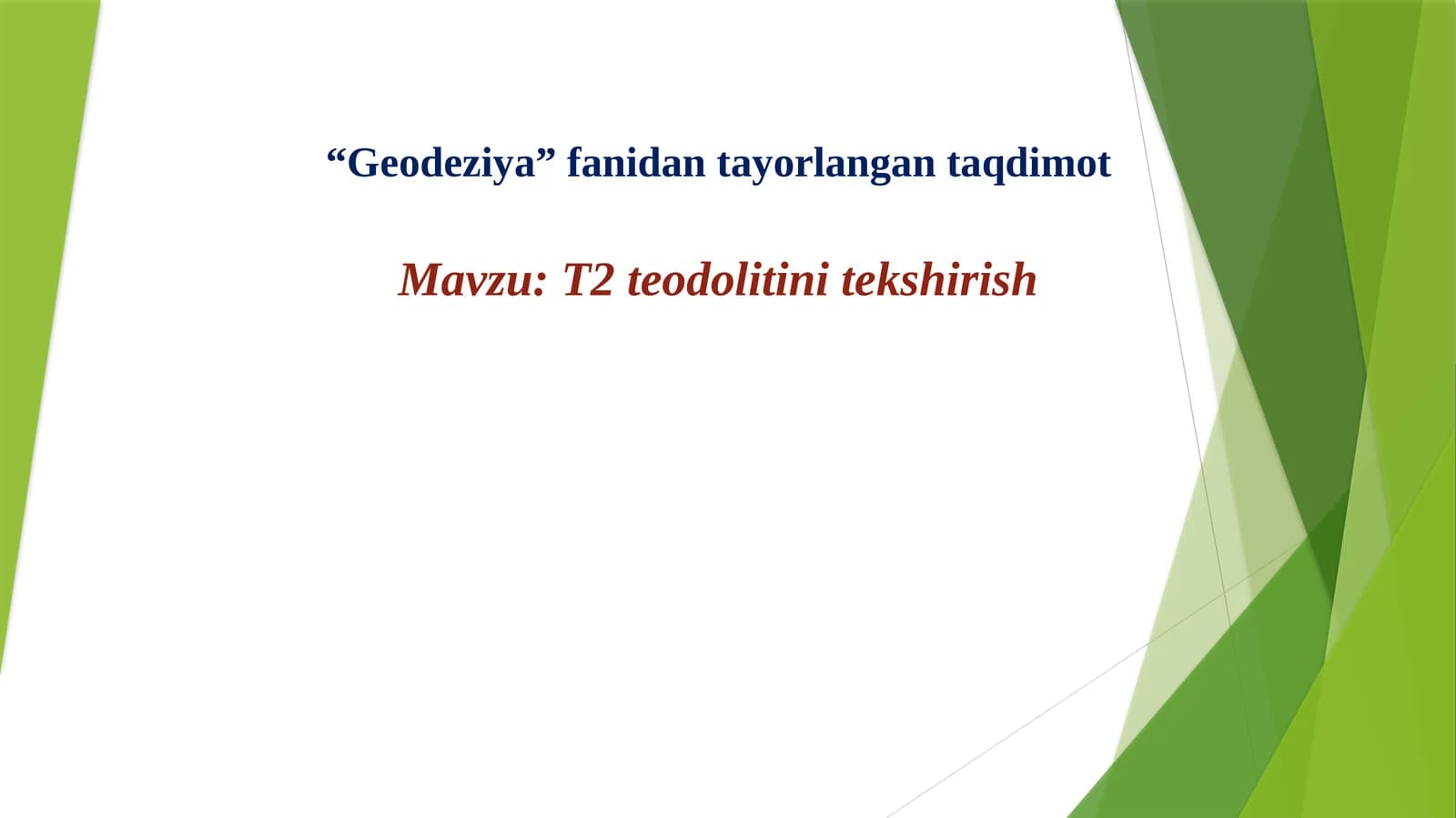 “Geodeziya” fanidan tayorlangan taqdimot

Mavzu: T2 teodolitini tekshirish